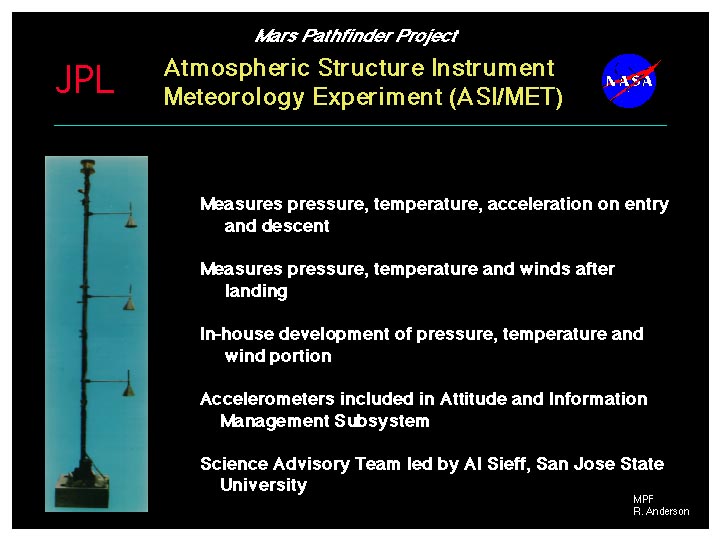 Mars Pathfinder Project

JPL

Atmospheric Structure Instrument Meteorology Experiment (ASI/MET)

NASA

Measures pressure, temperature, acceleration on entry and descent

Measures pressure, temperature and winds after landing

In-house development of pressure, temperature and wind portion

Accelerometers included in Attitude and Information Management Subsystem

Science Advisory Team led by Al Sieff, San Jose State University

MPF
R. Anderson